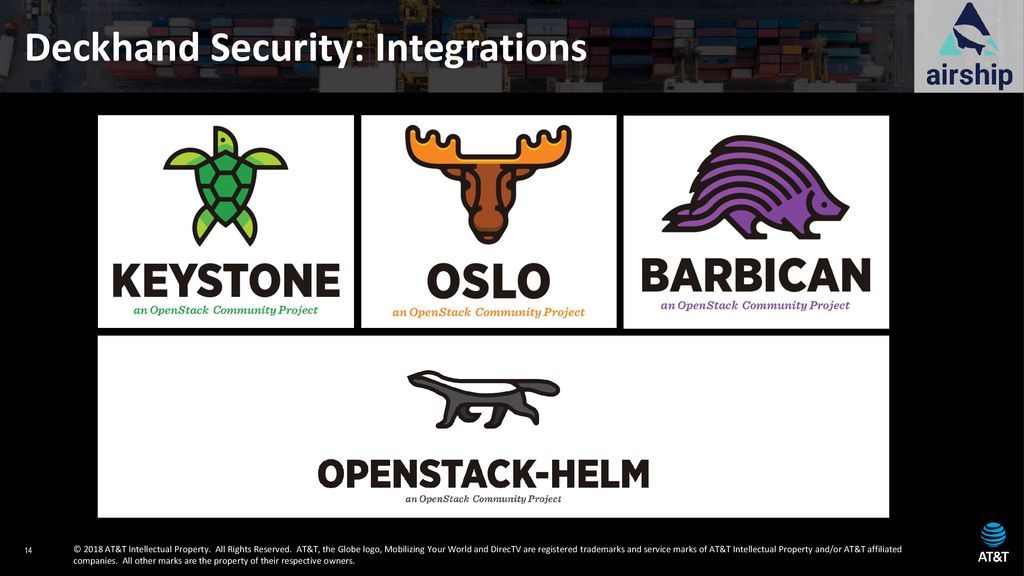 Deckhand Security: Integrations

airship

KEYSTONE
an OpenStack Community Project

OSLO
an OpenStack Community Project

BARBICAN
an OpenStack Community Project

OPENSTACK-HELM
an OpenStack Community Project

14

© 2018 AT&T Intellectual Property. All Rights Reserved. AT&T, the Globe logo, Mobilizing Your World and DirecTV are registered trademarks and service marks of AT&T Intellectual Property and/or AT&T affiliated companies. All other marks are the property of their respective owners.

AT&T